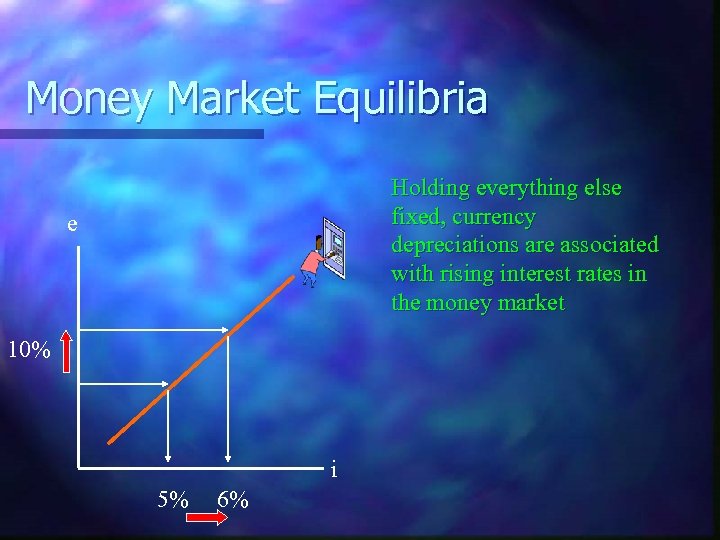 Money Market Equilibria

Holding everything else fixed, currency depreciations are associated with rising interest rates in the money market

e

10%

i

5%

6%